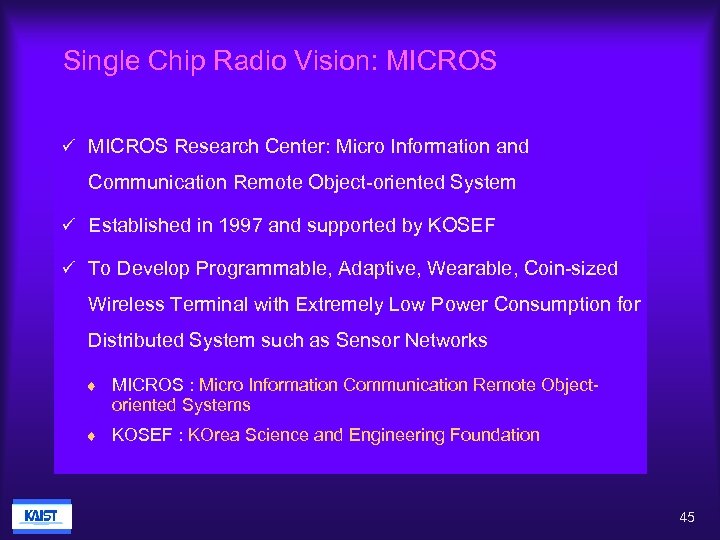 Single Chip Radio Vision: MICROS

✓ MICROS Research Center: Micro Information and Communication Remote Object-oriented System

✓ Established in 1997 and supported by KOSEF

✓ To Develop Programmable, Adaptive, Wearable, Coin-sized Wireless Terminal with Extremely Low Power Consumption for Distributed System such as Sensor Networks

♦ MICROS : Micro Information Communication Remote Object-oriented Systems

♦ KOSEF : KOrea Science and Engineering Foundation

KAIST

45